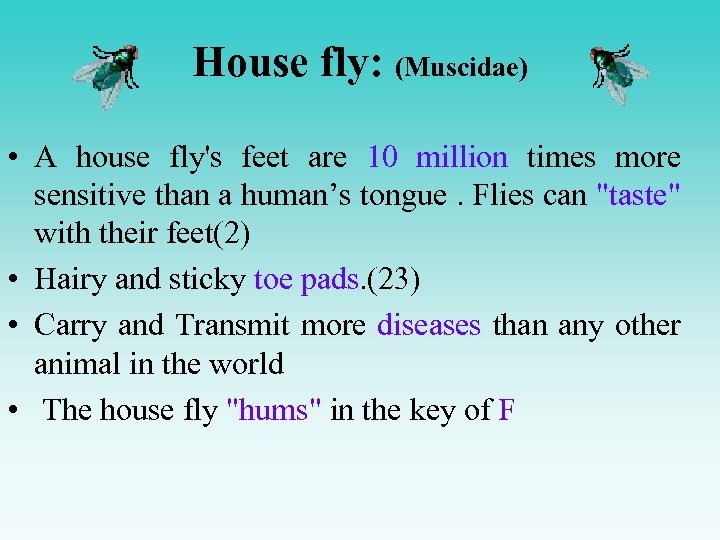 House fly: (Muscidae)

• A house fly's feet are 10 million times more sensitive than a human’s tongue . Flies can "taste" with their feet(2)

• Hairy and sticky toe pads.(23)

• Carry and Transmit more diseases than any other animal in the world

• The house fly "hums" in the key of F